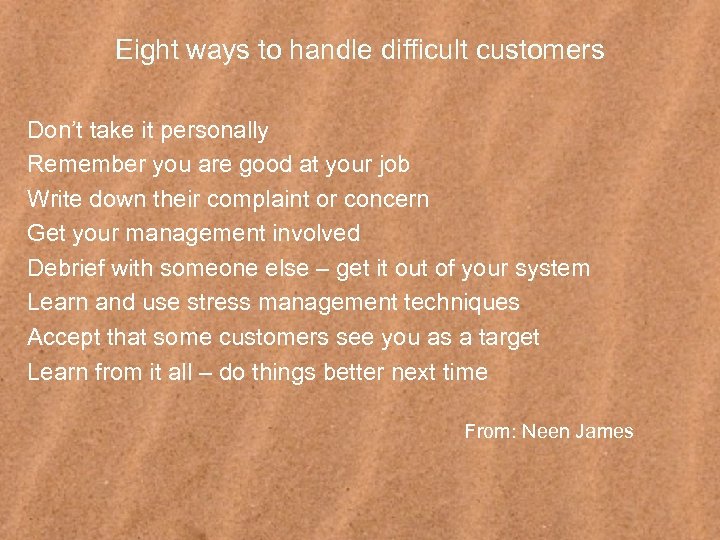 Eight ways to handle difficult customers

Don't take it personally
Remember you are good at your job
Write down their complaint or concern
Get your management involved
Debrief with someone else – get it out of your system
Learn and use stress management techniques
Accept that some customers see you as a target
Learn from it all – do things better next time

From: Neen James